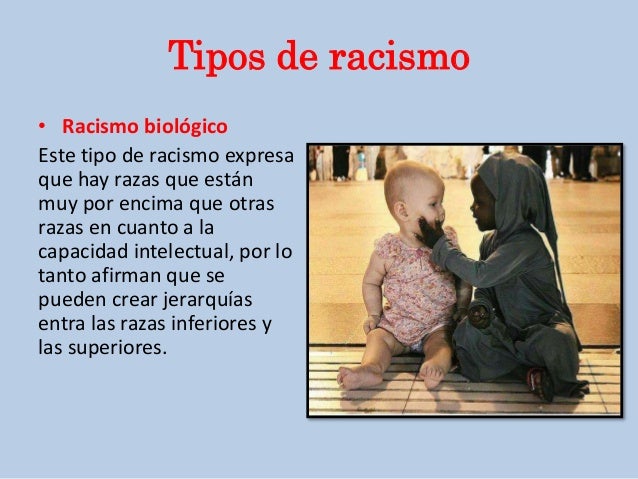 Tipos de racismo

• Racismo biológico

Este tipo de racismo expresa que hay razas que están muy por encima que otras razas en cuanto a la capacidad intelectual, por lo tanto afirman que se pueden crear jerarquías entra las razas inferiores y las superiores.